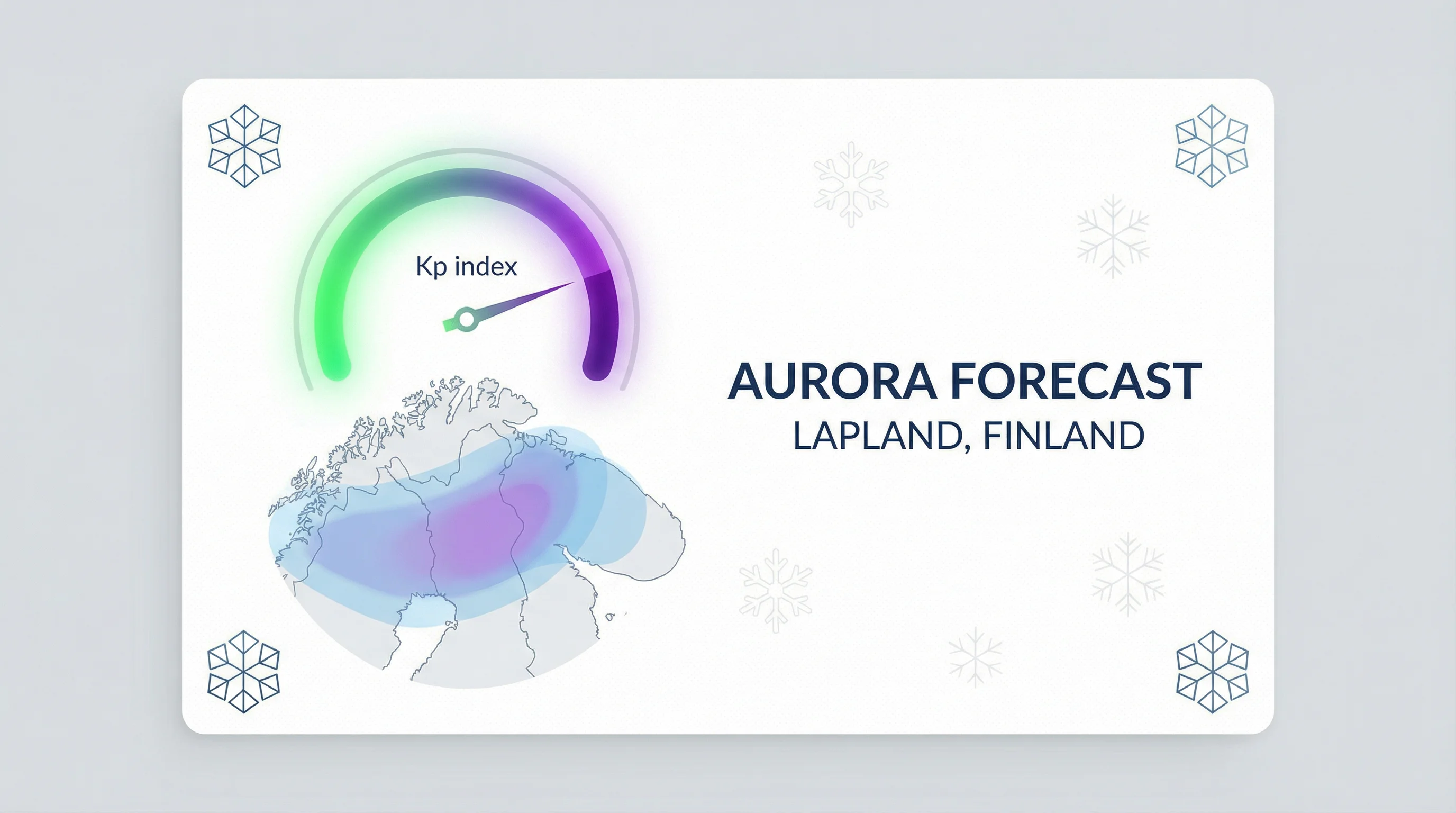 Kp index

AURORA FORECAST
LAPLAND, FINLAND